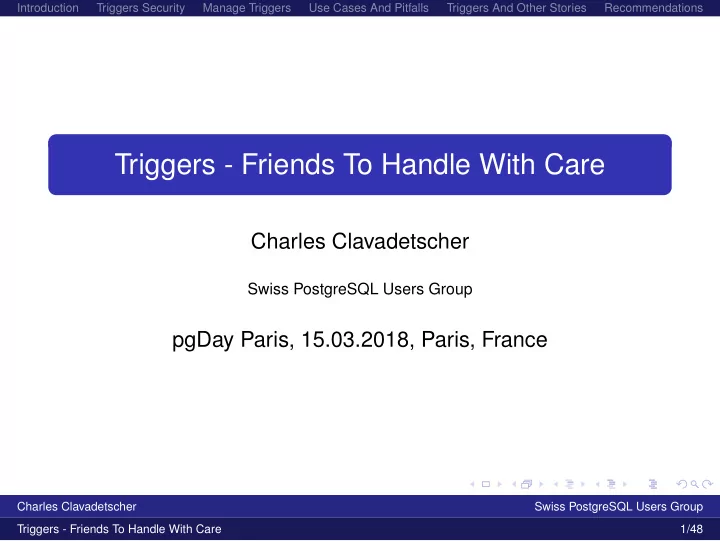 Introduction Triggers Security Manage Triggers Use Cases And Pitfalls Triggers And Other Stories Recommendations

Triggers - Friends To Handle With Care

Charles Clavadetscher

Swiss PostgreSQL Users Group

pgDay Paris, 15.03.2018, Paris, France

Charles Clavadetscher Swiss PostgreSQL Users Group

Triggers - Friends To Handle With Care 1/48